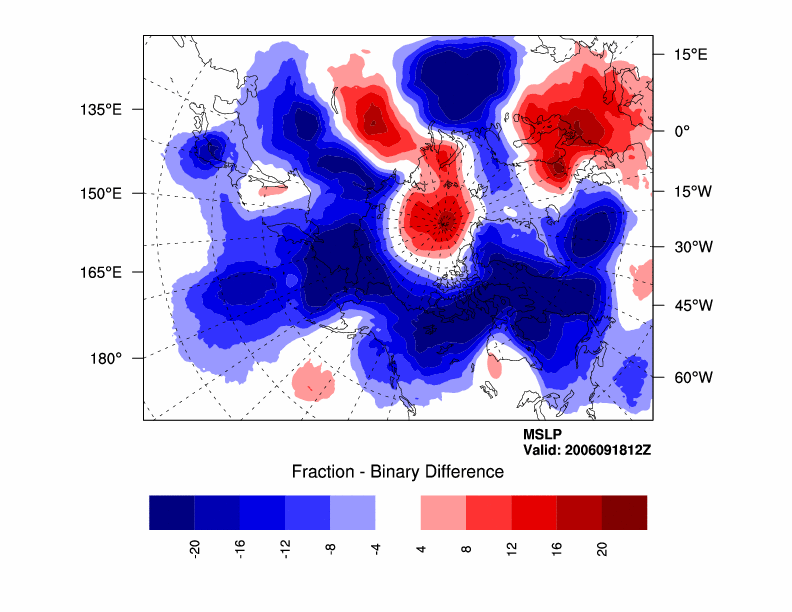 135°E
150°E
165°E
180°
15°E
0°
15°W
30°W
45°W
60°W

MSLP
Valid: 2006091812Z

Fraction - Binary Difference

-20
-16
-12
-8
-4
4
8
12
16
20